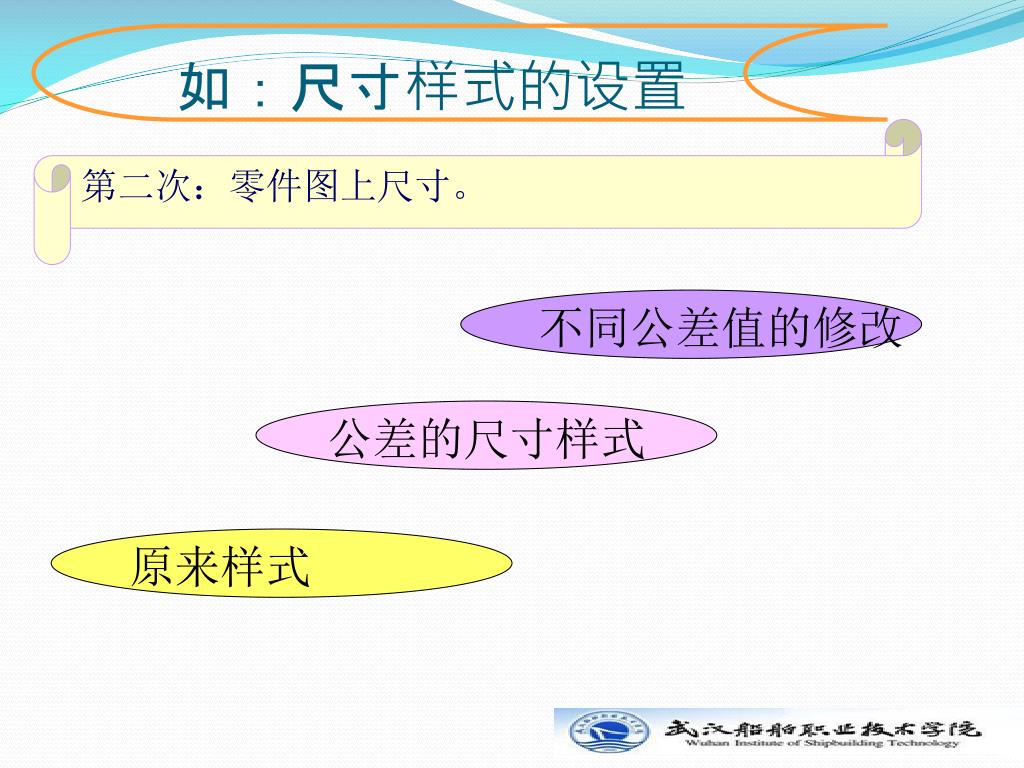 如：尺寸样式的设置

第二次：零件图上尺寸。

不同公差值的修改

公差的尺寸样式

原来样式

武汉船舶职业技术学院
Wuhan Institute of Shipbuilding Technology